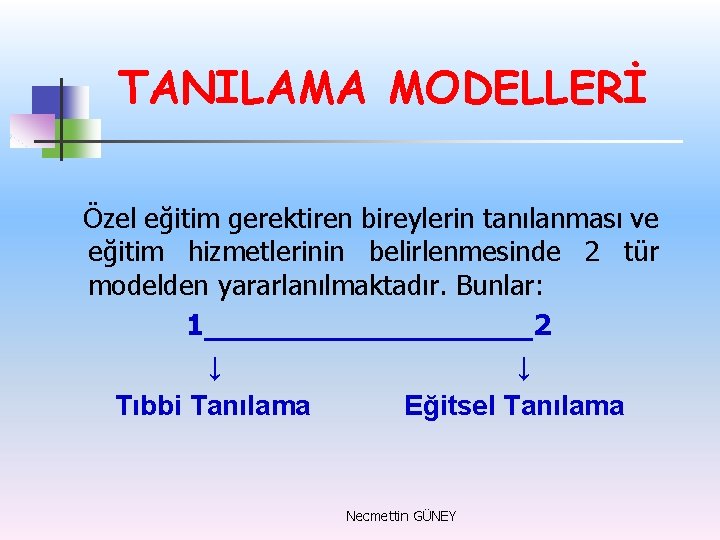 TANILAMA MODELLERİ

Özel eğitim gerektiren bireylerin tanılanması ve eğitim hizmetlerinin belirlenmesinde 2 tür modelden yararlanılmaktadır. Bunlar:

1____________________2

↓ ↓

Tıbbi Tanılama Eğitsel Tanılama

Necmettin GÜNEY